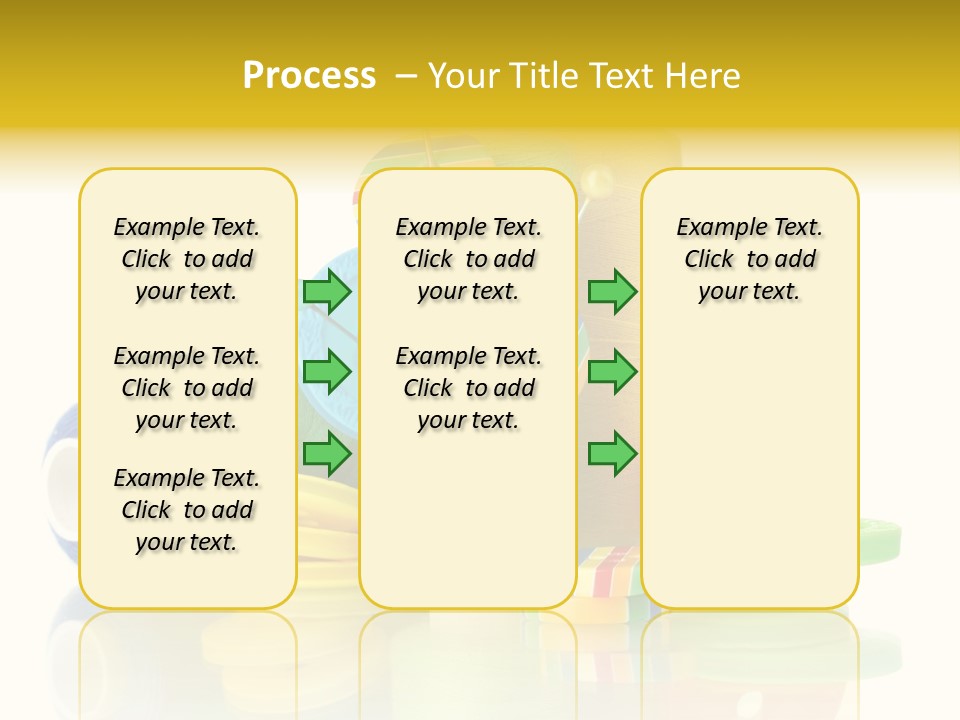 Process – Your Title Text Here

Example Text. Click to add your text.

Example Text. Click to add your text.

Example Text. Click to add your text.

Example Text. Click to add your text.

Example Text. Click to add your text.

Example Text. Click to add your text.